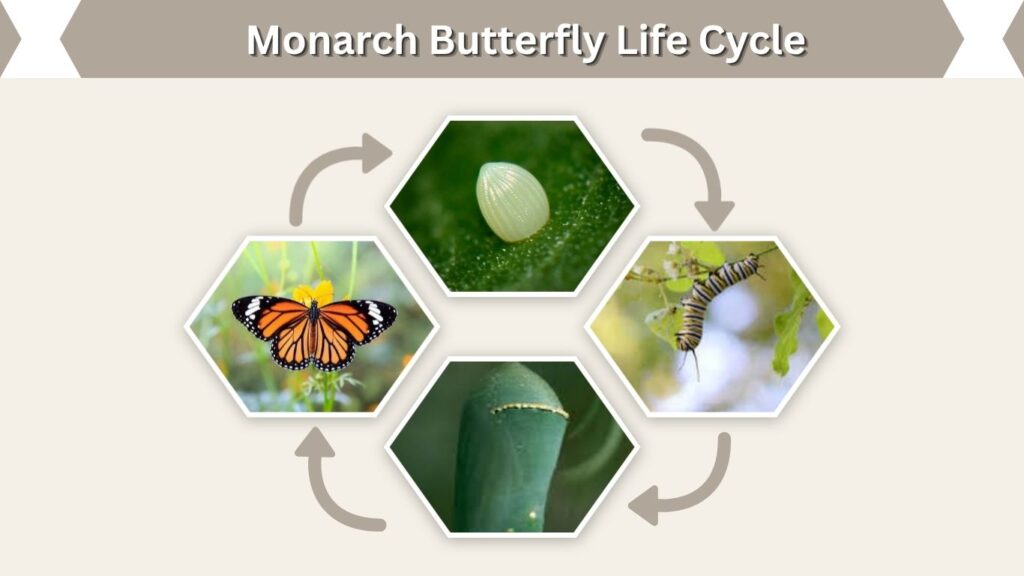 Monarch Butterfly Life Cycle